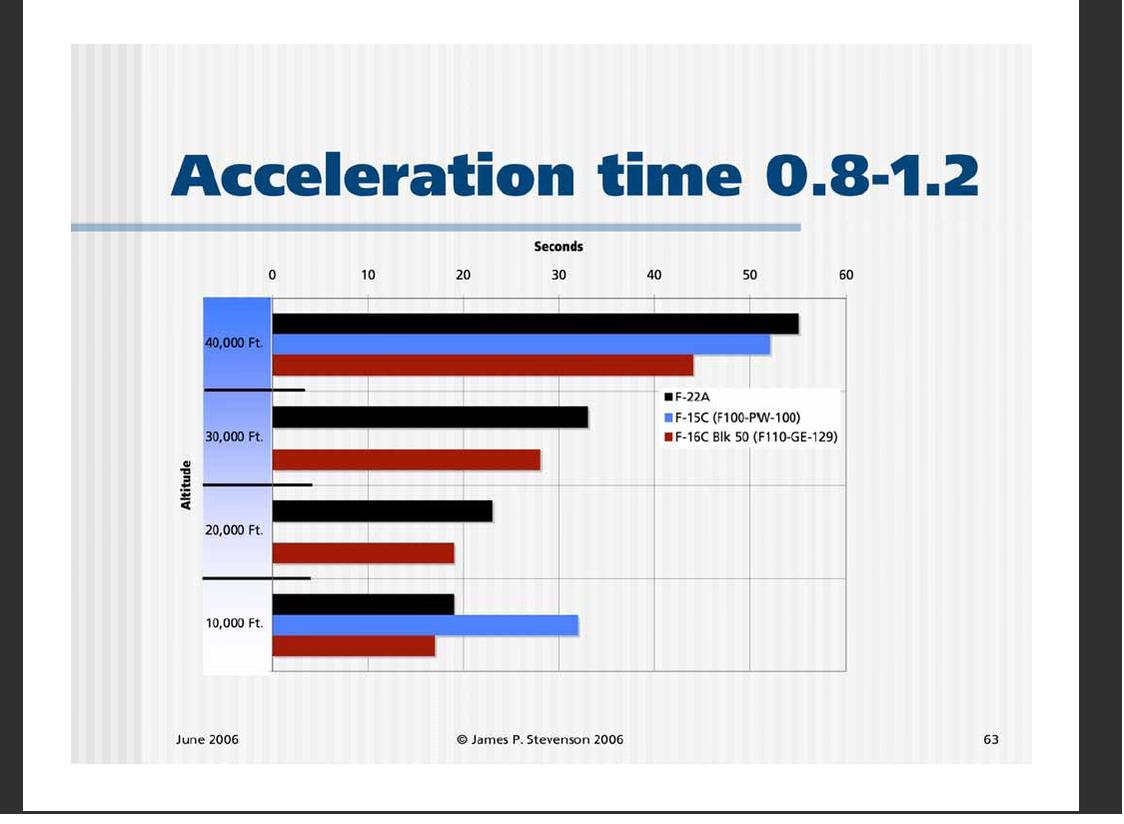 Acceleration time 0.8-1.2

Seconds

0 10 20 30 40 50 60

Altitude

40,000 Ft.

30,000 Ft.

20,000 Ft.

10,000 Ft.

F-22A
F-15C (F100-PW-100)
F-16C Blk 50 (F110-GE-129)

June 2006

© James P. Stevenson 2006

63